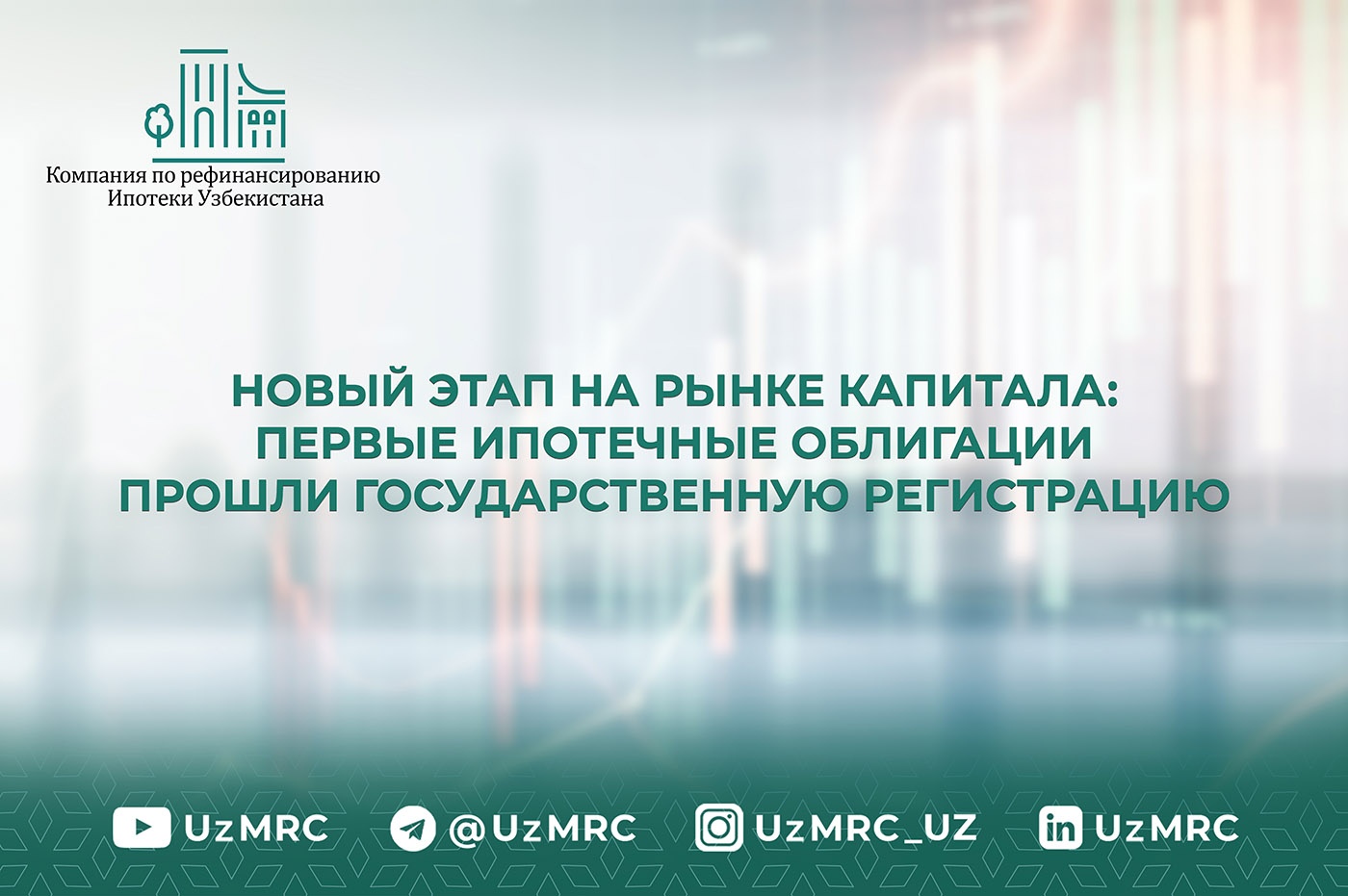 Компания по рефинансированию Ипотеки Узбекистана

НОВЫЙ ЭТАП НА РЫНКЕ КАПИТАЛА: ПЕРВЫЕ ИПОТЕЧНЫЕ ОБЛИГАЦИИ ПРОШЛИ ГОСУДАРСТВЕННУЮ РЕГИСТРАЦИЮ

UzMRC @UzMRC UzMRC_UZ UzMRC